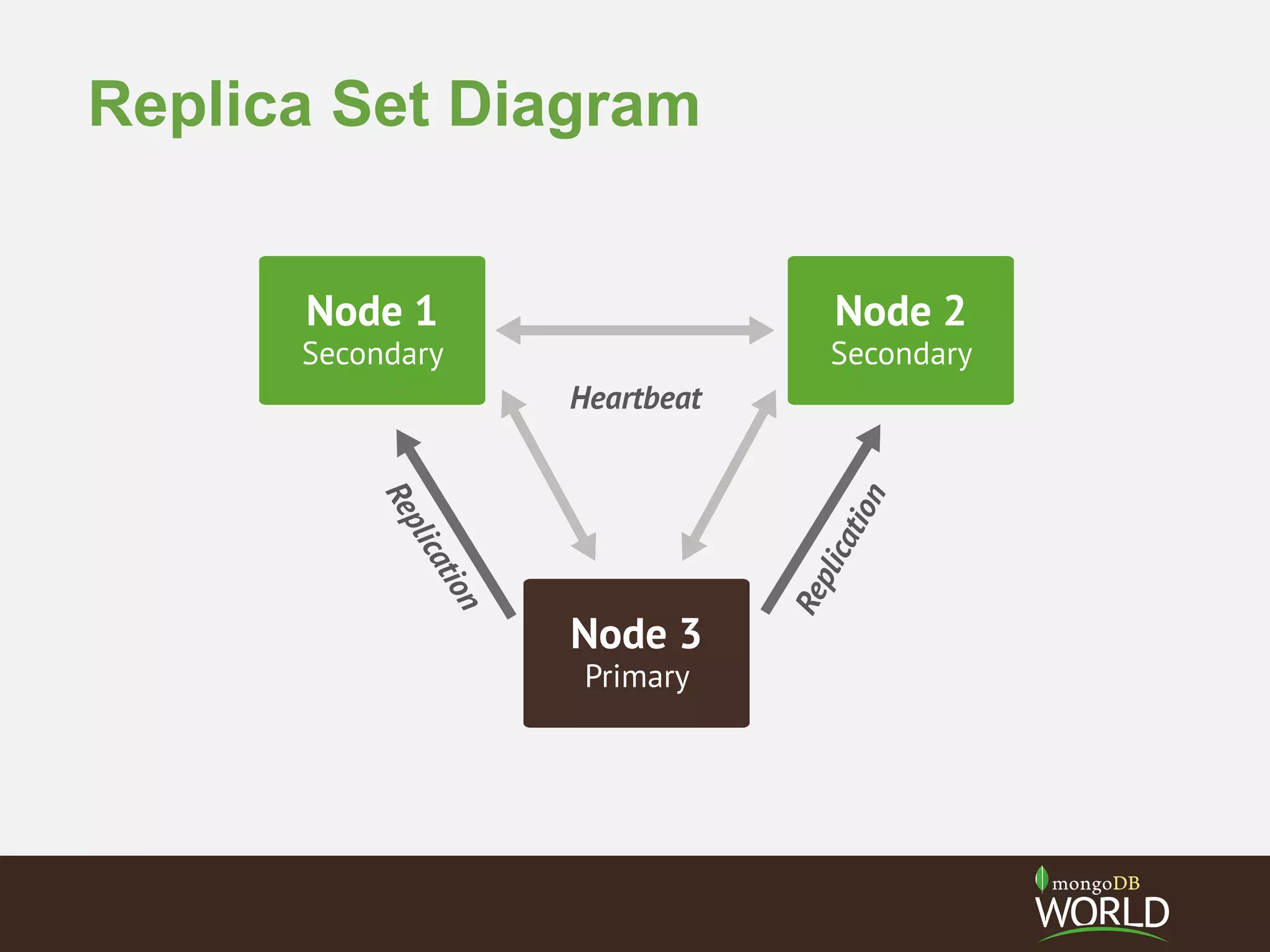 Replica Set Diagram

Node 1
Secondary

Node 2
Secondary

Heartbeat

Replication

Replication

Node 3
Primary

mongoDB
WORLD